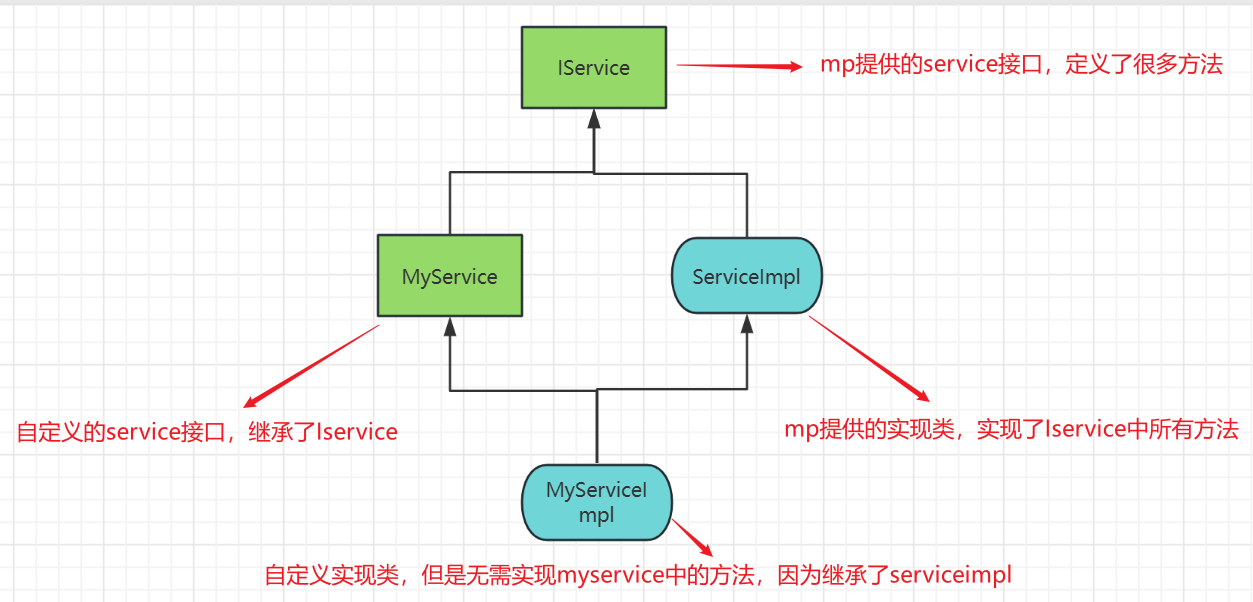 IService

mp提供的service接口，定义了很多方法

MyService

ServiceImpl

自定义的service接口，继承了Iservice

mp提供的实现类，实现了Iservice中所有方法

MyServiceImpl

自定义实现类，但是无需实现myservice中的方法，因为继承了serviceimpl